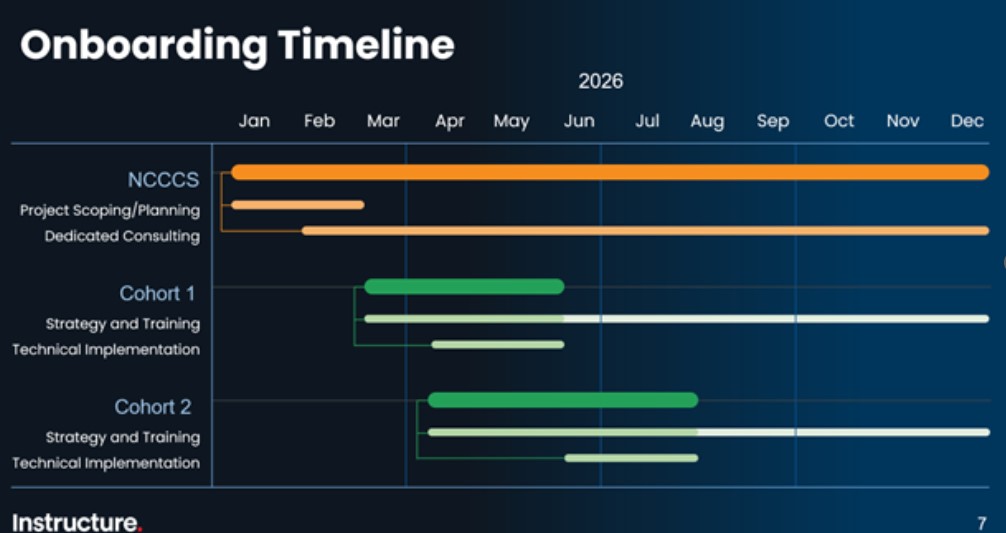 Onboarding Timeline

2026

Jan Feb Mar Apr May Jun Jul Aug Sep Oct Nov Dec

NCCCS
Project Scoping/Planning
Dedicated Consulting

Cohort 1
Strategy and Training
Technical Implementation

Cohort 2
Strategy and Training
Technical Implementation

Instructure.

7